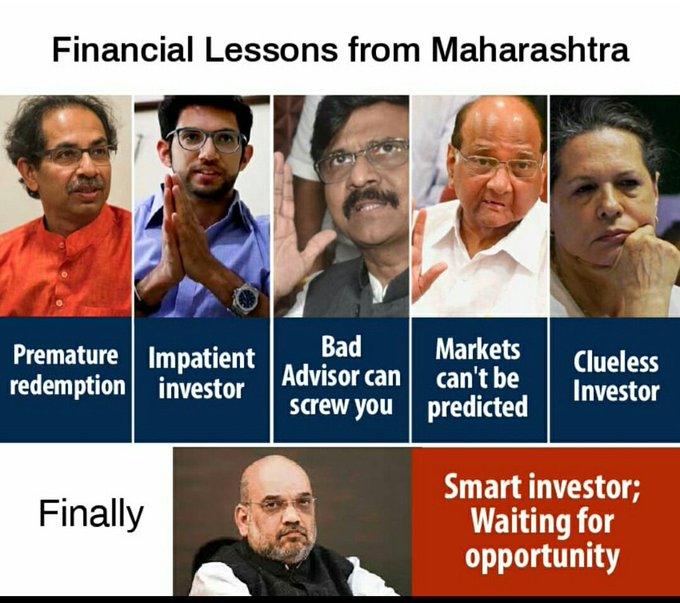 Financial Lessons from Maharashtra

Premature redemption

Impatient investor

Bad Advisor can screw you

Markets can't be predicted

Clueless Investor

Finally

Smart investor; Waiting for opportunity